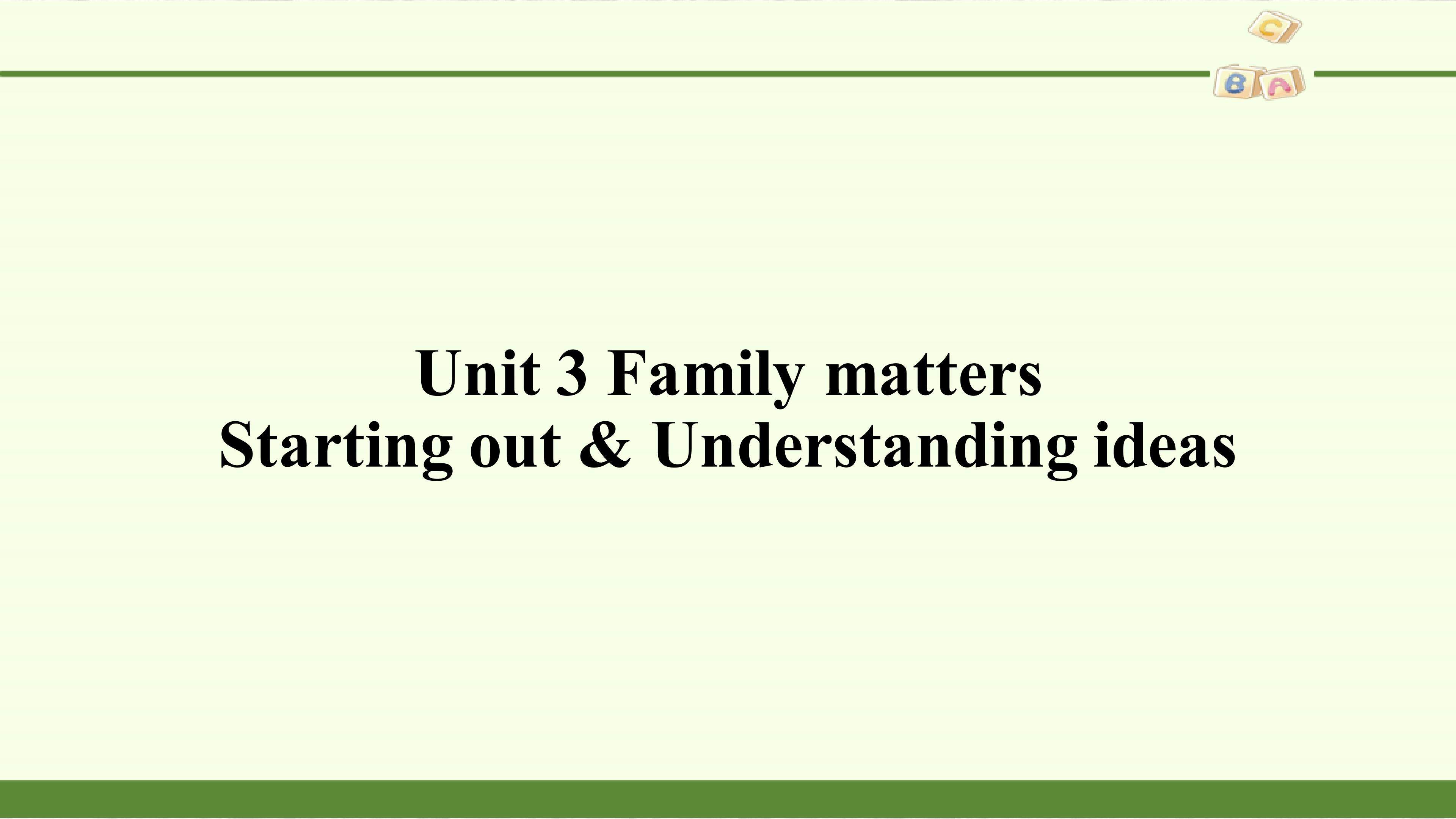 C
B A

Unit 3 Family matters
Starting out & Understanding ideas